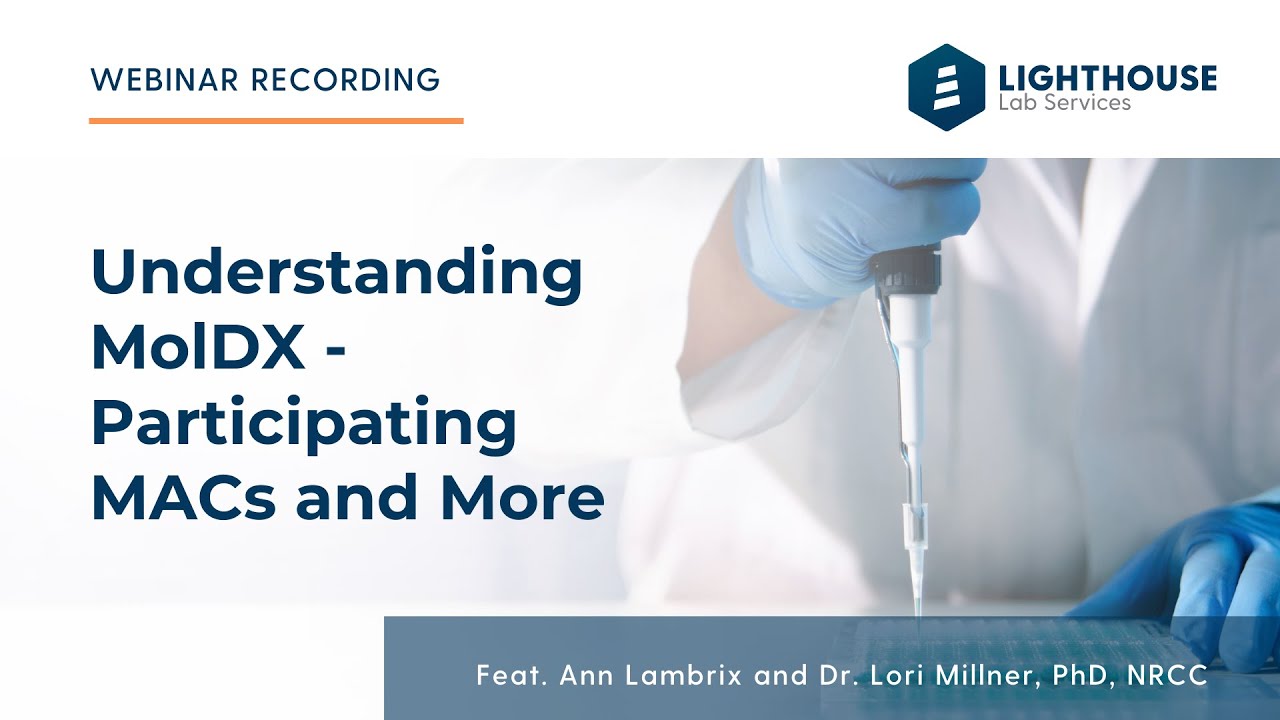 WEBINAR RECORDING

LIGHTHOUSE
Lab Services

Understanding MolDX - Participating MACs and More

Feat. Ann Lambrix and Dr. Lori Millner, PhD, NRCC